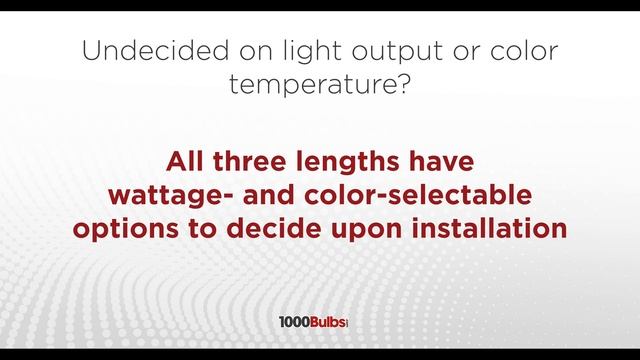 Undecided on light output or color temperature?

All three lengths have wattage- and color-selectable options to decide upon installation

1000Bulbs